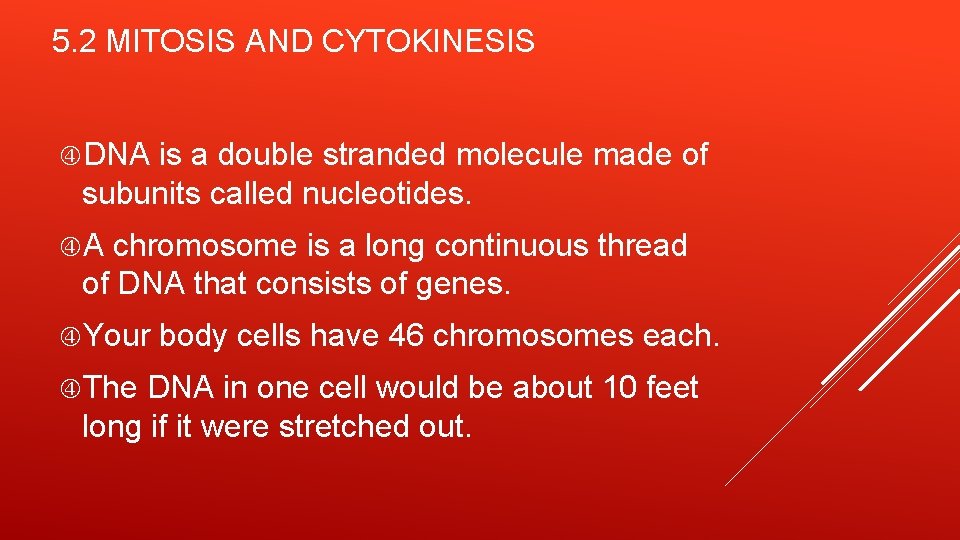 5.2 MITOSIS AND CYTOKINESIS

DNA is a double stranded molecule made of subunits called nucleotides.

A chromosome is a long continuous thread of DNA that consists of genes.

Your body cells have 46 chromosomes each.

The DNA in one cell would be about 10 feet long if it were stretched out.